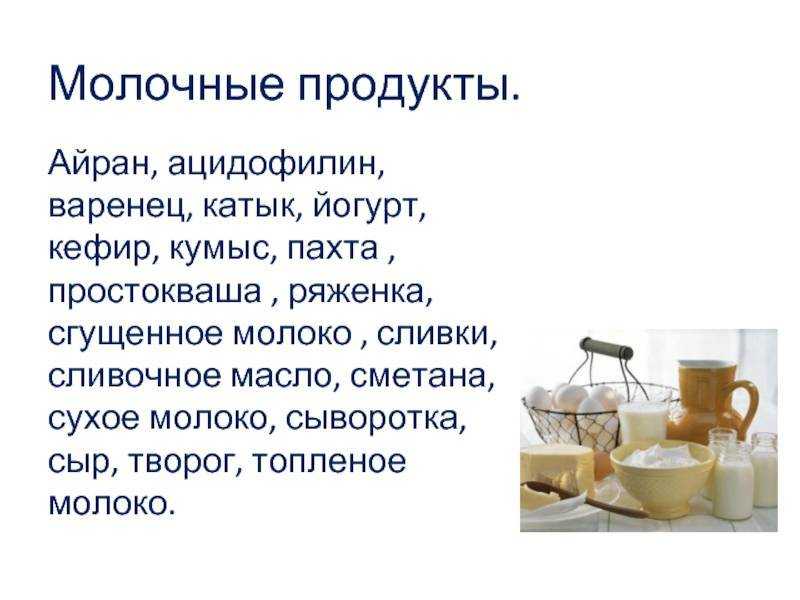 Молочные продукты.

Айран, ацидофилин, варенец, катык, йогурт, кефир, кумыс, пахта , простокваша , ряженка, сгущенное молоко , сливки, сливочное масло, сметана, сухое молоко, сыворотка, сыр, творог, топленое молоко.